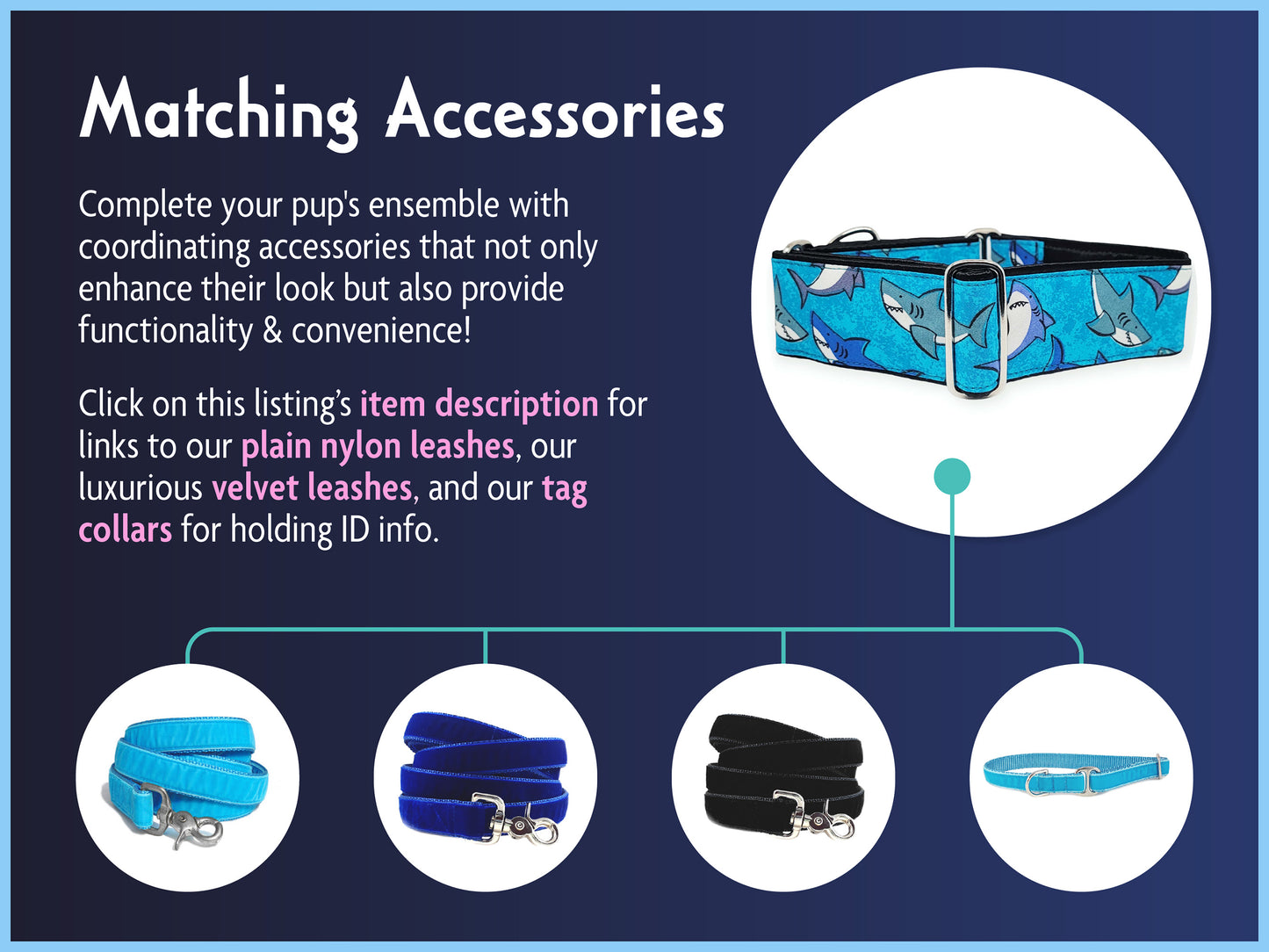 Matching Accessories

Complete your pup's ensemble with coordinating accessories that not only enhance their look but also provide functionality & convenience!

Click on this listing's item description for links to our plain nylon leashes, our luxurious velvet leashes, and our tag collars for holding ID info.